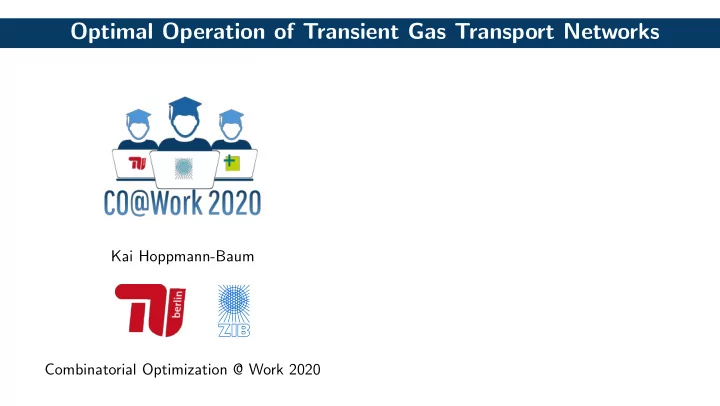 Optimal Operation of Transient Gas Transport Networks

TU

CO@Work 2020

Kai Hoppmann-Baum

TU berlin

ZIB

Combinatorial Optimization @ Work 2020